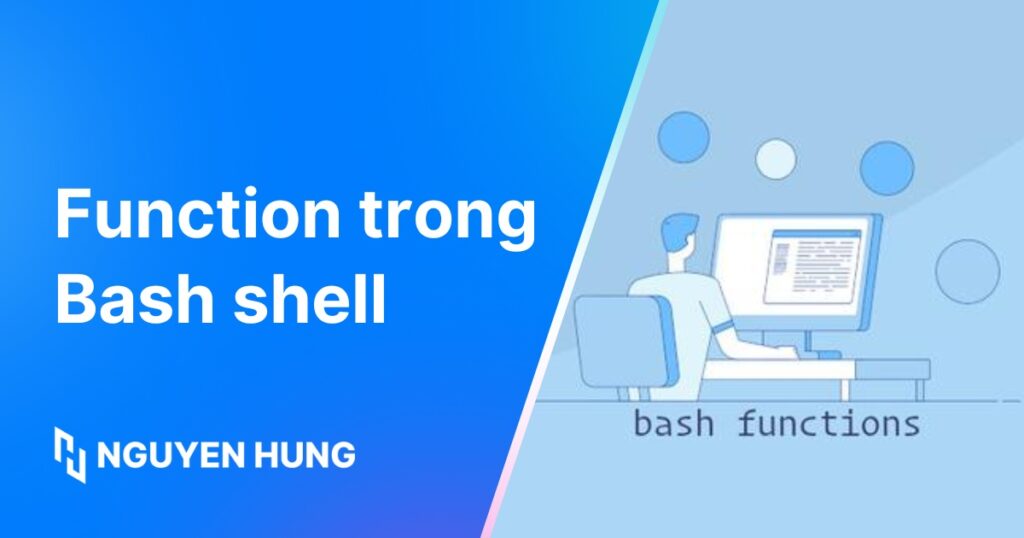 Function trong Bash shell

NGUYEN HUNG

bash functions